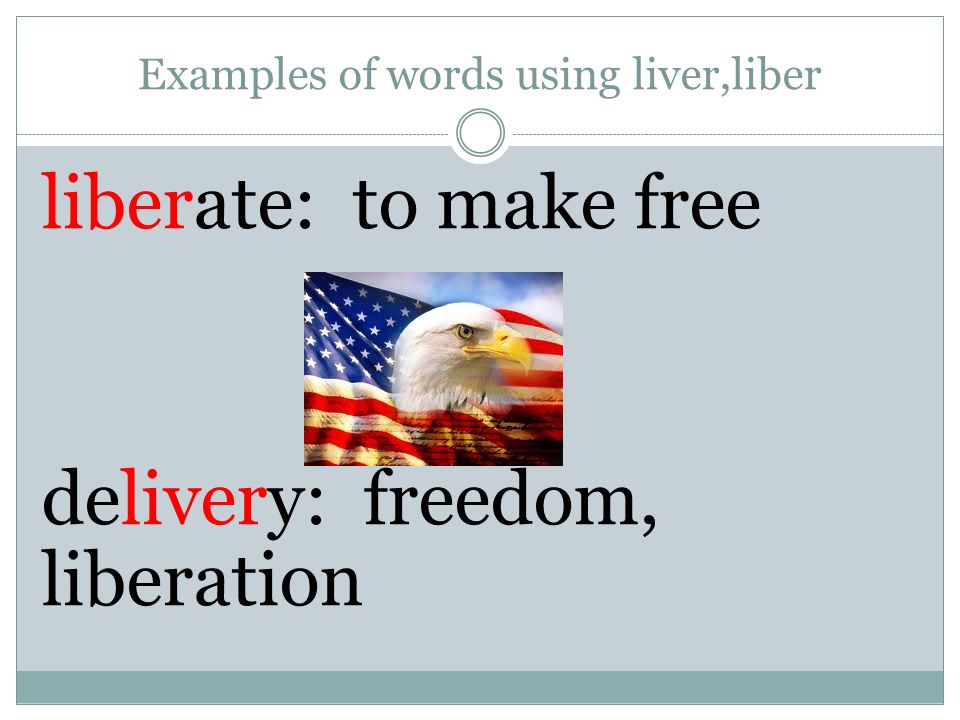 Examples of words using liver,liber

liberate: to make free

delivery: freedom, liberation